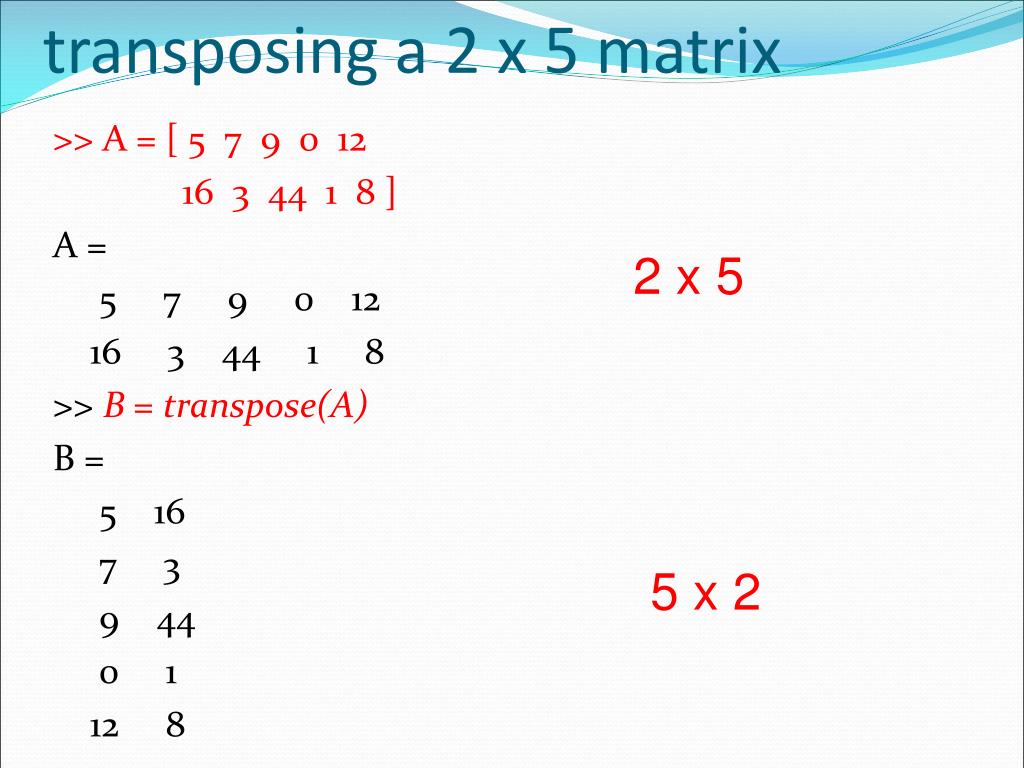 transposing a 2 x 5 matrix

>> A = [ 5 7 9 0 12
16 3 44 1 8 ]

A =

5 7 9 0 12
16 3 44 1 8

2 x 5

>> B = transpose(A)

B =

5 16
7 3
9 44
0 1
12 8

5 x 2